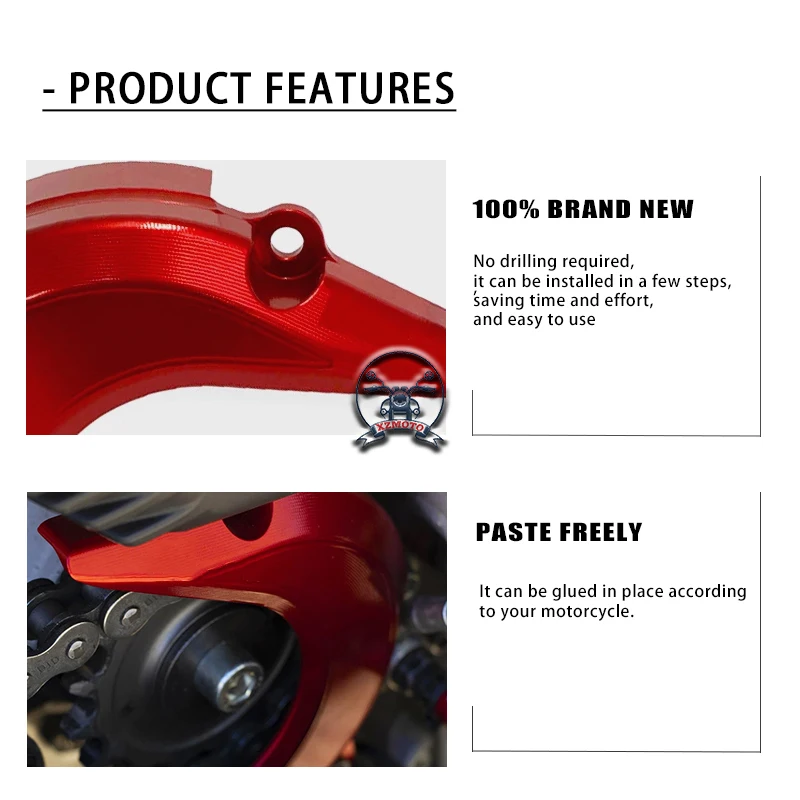 - PRODUCT FEATURES

100% BRAND NEW

No drilling required,
it can be installed in a few steps,
saving time and effort,
and easy to use

XZMOTO

PASTE FREELY

It can be glued in place according to your motorcycle.